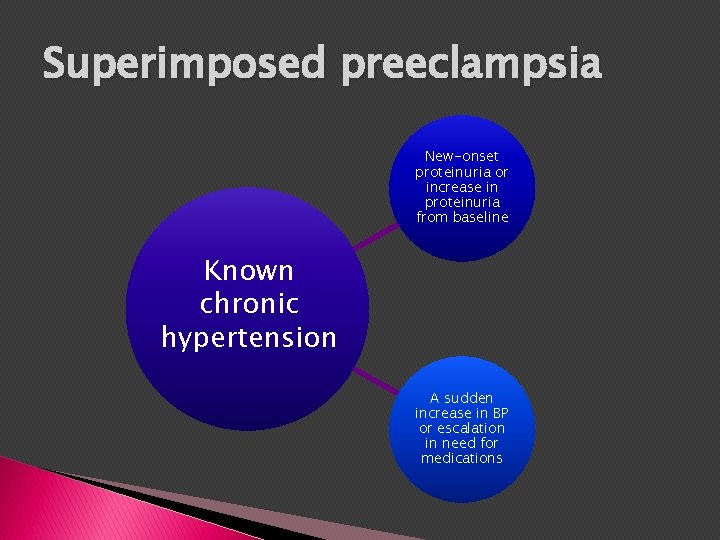 Superimposed preeclampsia

Known chronic hypertension

New-onset proteinuria or increase in proteinuria from baseline

A sudden increase in BP or escalation in need for medications